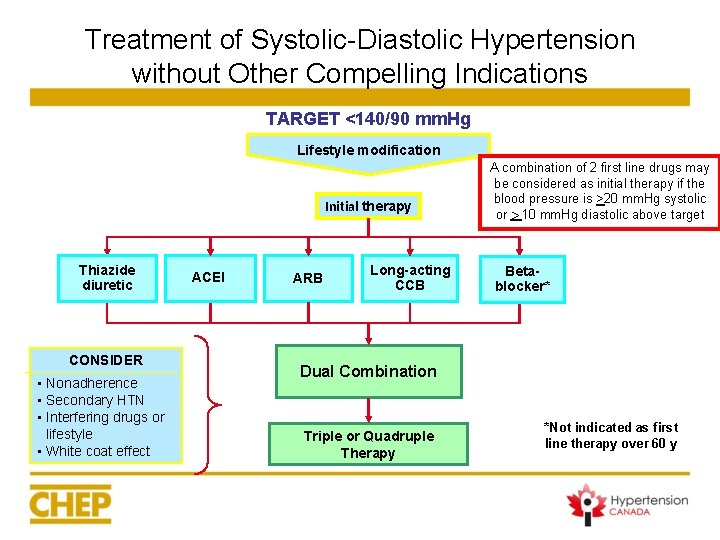 Treatment of Systolic-Diastolic Hypertension without Other Compelling Indications

TARGET <140/90 mmHg

Lifestyle modification

A combination of 2 first line drugs may be considered as initial therapy if the blood pressure is $\geq$20 mmHg systolic or $\geq$10 mmHg diastolic above target

Initial therapy

Thiazide diuretic

ACEI

ARB

Long-acting CCB

Beta-blocker*

CONSIDER
▪ Nonadherence
▪ Secondary HTN
▪ Interfering drugs or lifestyle
▪ White coat effect

Dual Combination

Triple or Quadruple Therapy

*Not indicated as first line therapy over 60 y

CHEP

Hypertension CANADA